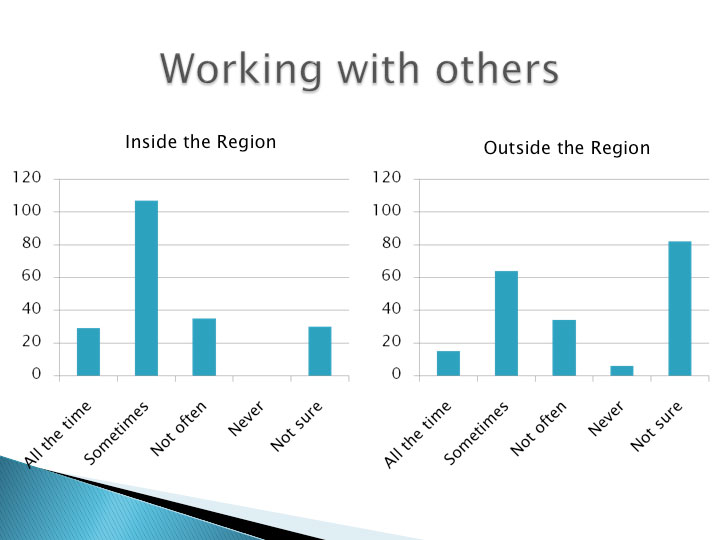 Working with others

Inside the Region

120
100
80
60
40
20
0

All the time
Sometimes
Not often
Never
Not sure

Outside the Region

120
100
80
60
40
20
0

All the time
Sometimes
Not often
Never
Not sure